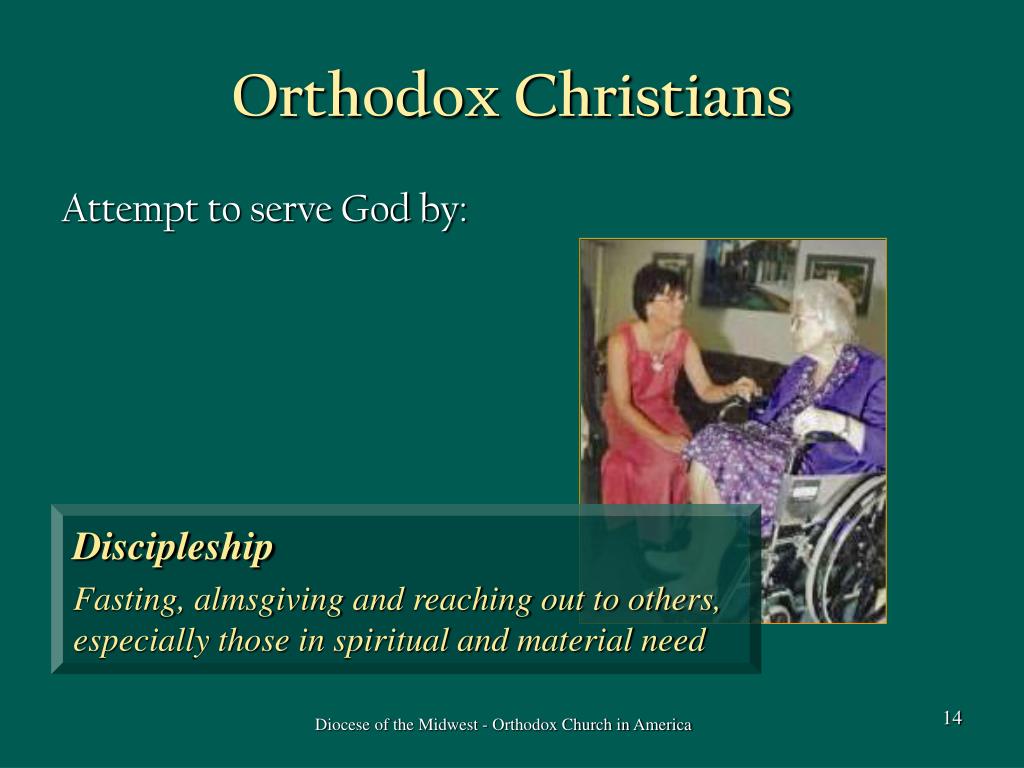 Orthodox Christians

Attempt to serve God by:

Discipleship

Fasting, almsgiving and reaching out to others, especially those in spiritual and material need

Diocese of the Midwest - Orthodox Church in America

14